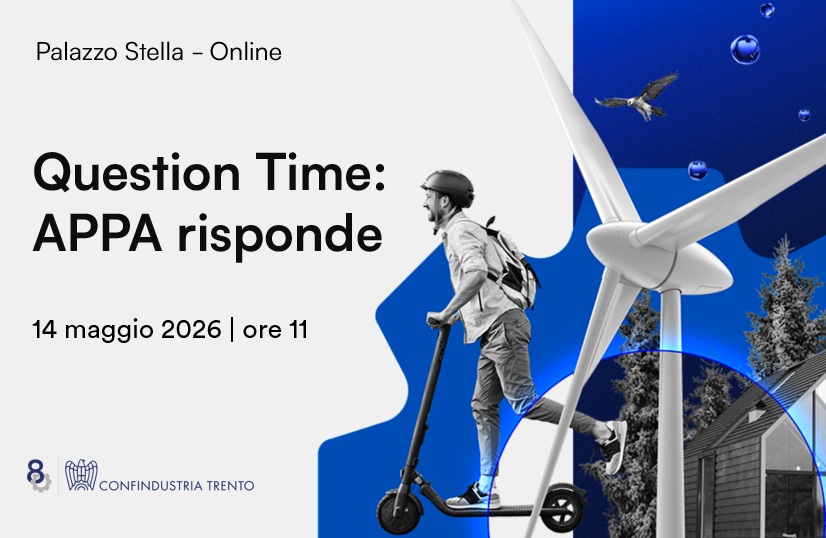 Palazzo Stella - Online

Question Time: APPA risponde

14 maggio 2026 | ore 11

8

CONFINDUSTRIA TRENTO